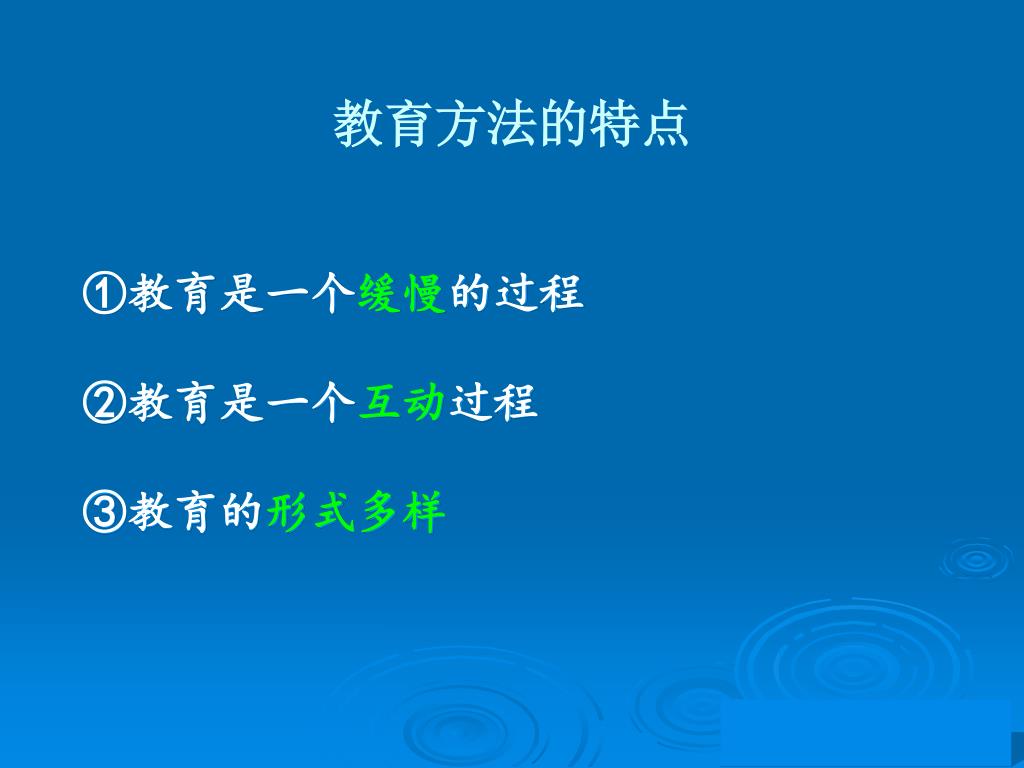 教育方法的特点

①教育是一个缓慢的过程

②教育是一个互动过程

③教育的形式多样